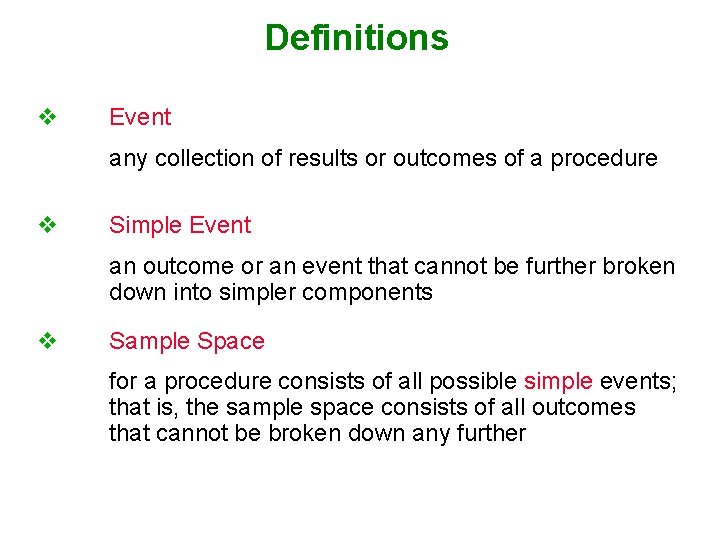 Definitions

❖ Event

any collection of results or outcomes of a procedure

❖ Simple Event

an outcome or an event that cannot be further broken down into simpler components

❖ Sample Space

for a procedure consists of all possible simple events; that is, the sample space consists of all outcomes that cannot be broken down any further